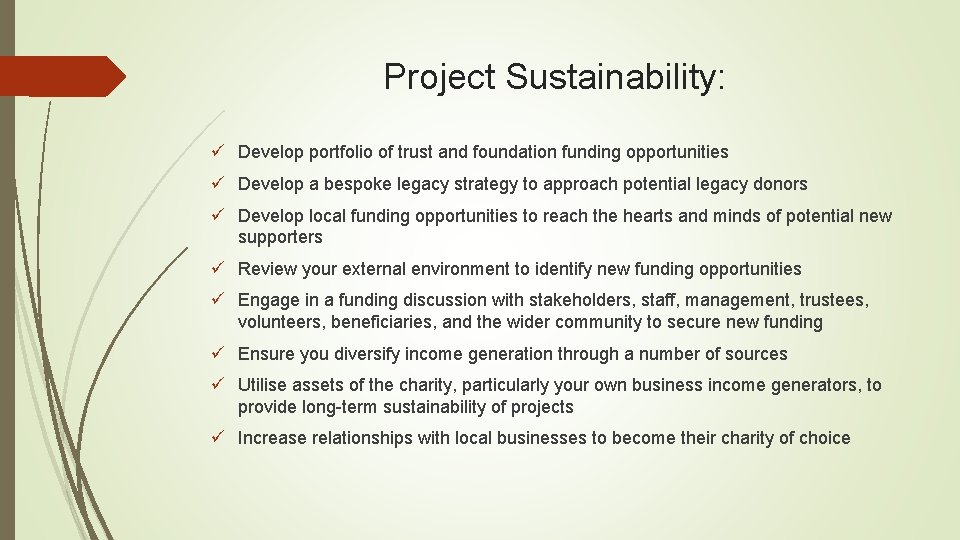 Project Sustainability:

✓ Develop portfolio of trust and foundation funding opportunities

✓ Develop a bespoke legacy strategy to approach potential legacy donors

✓ Develop local funding opportunities to reach the hearts and minds of potential new supporters

✓ Review your external environment to identify new funding opportunities

✓ Engage in a funding discussion with stakeholders, staff, management, trustees, volunteers, beneficiaries, and the wider community to secure new funding

✓ Ensure you diversify income generation through a number of sources

✓ Utilise assets of the charity, particularly your own business income generators, to provide long-term sustainability of projects

✓ Increase relationships with local businesses to become their charity of choice